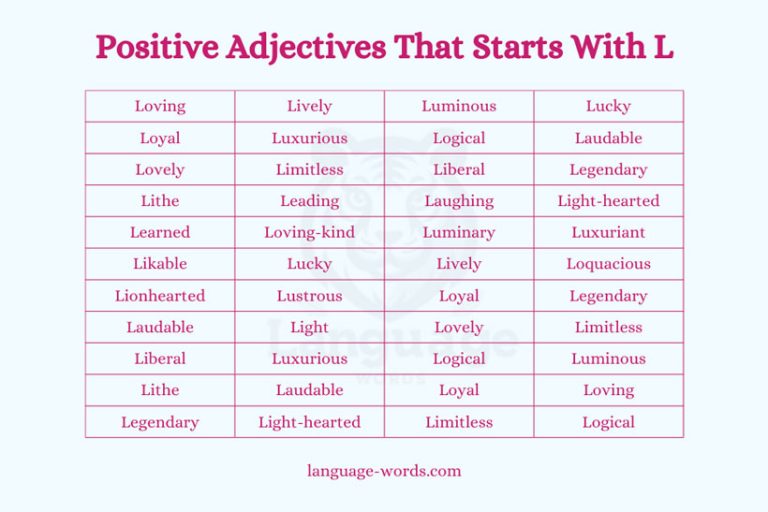 Positive Adjectives That Starts With L

| Loving | Lively | Luminous | Lucky |
|---|---|---|---|
| Loyal | Luxurious | Logical | Laudable |
| Lovely | Limitless | Liberal | Legendary |
| Lithe | Leading | Laughing | Light-hearted |
| Learned | Loving-kind | Luminary | Luxuriant |
| Likable | Lucky | Lively | Loquacious |
| Lionhearted | Lustrous | Loyal | Legendary |
| Laudable | Light | Lovely | Limitless |
| Liberal | Luxurious | Logical | Luminous |
| Lithe | Laudable | Loyal | Loving |
| Legendary | Light-hearted | Limitless | Logical |

Language WORDS

language-words.com